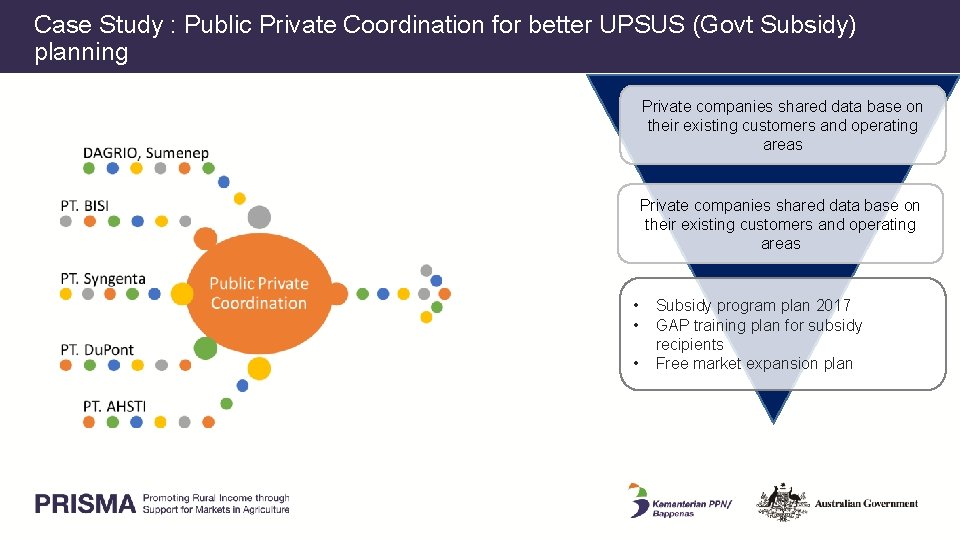 Case Study : Public Private Coordination for better UPSUS (Govt Subsidy) planning

DAGRIO, Sumenep

PT. BISI

PT. Syngenta

PT. DuPont

PT. AHSTI

Public Private Coordination

Private companies shared data base on their existing customers and operating areas

Private companies shared data base on their existing customers and operating areas

• Subsidy program plan 2017
• GAP training plan for subsidy recipients
• Free market expansion plan

PRISMA Promoting Rural Income through Support for Markets in Agriculture

Kementerian PPN/ Bappenas

Australian Government